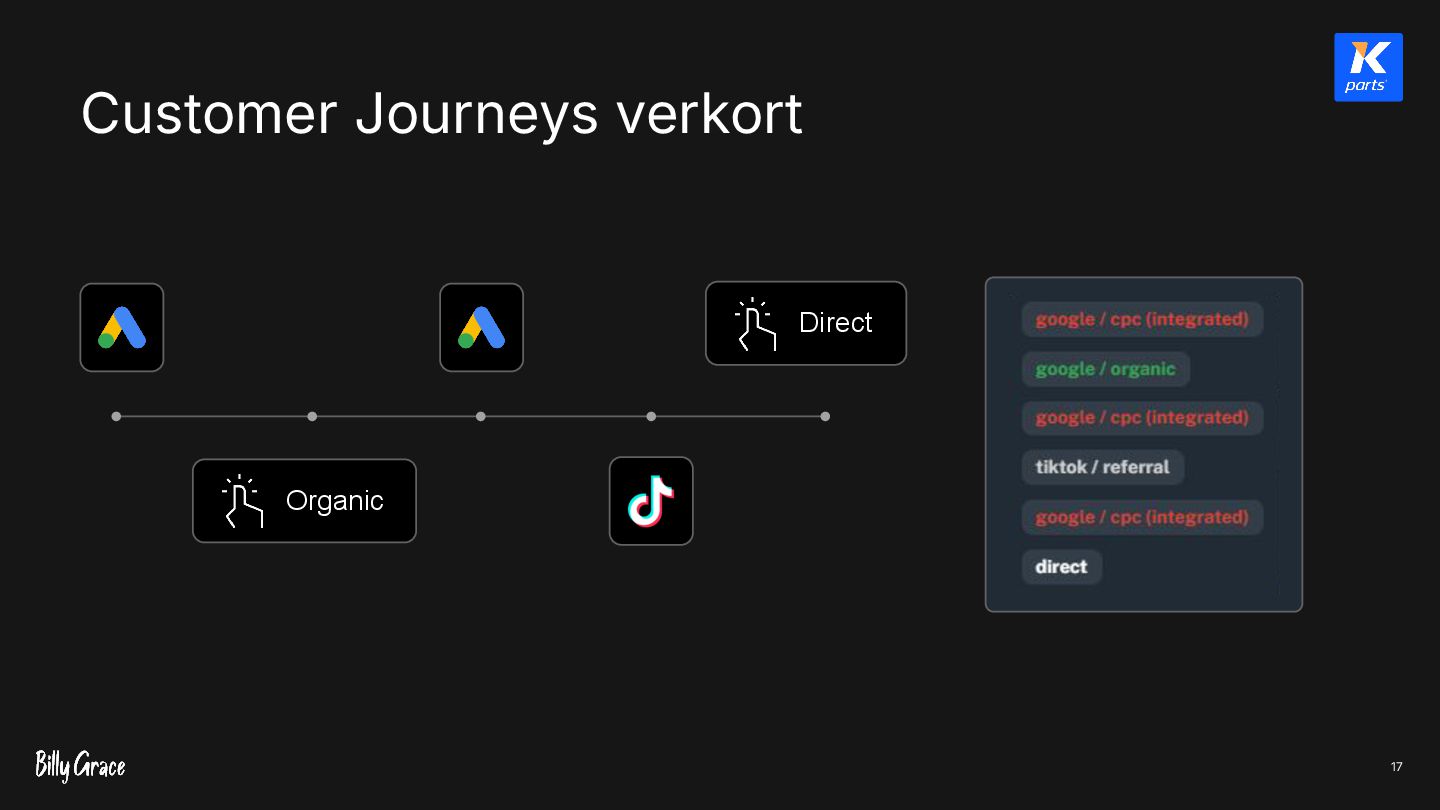 K parts

Customer Journeys verkort

Direct

Organic

google / cpc (integrated)
google / organic
google / cpc (integrated)
tiktok / referral
google / cpc (integrated)
direct

Billy Grace

17